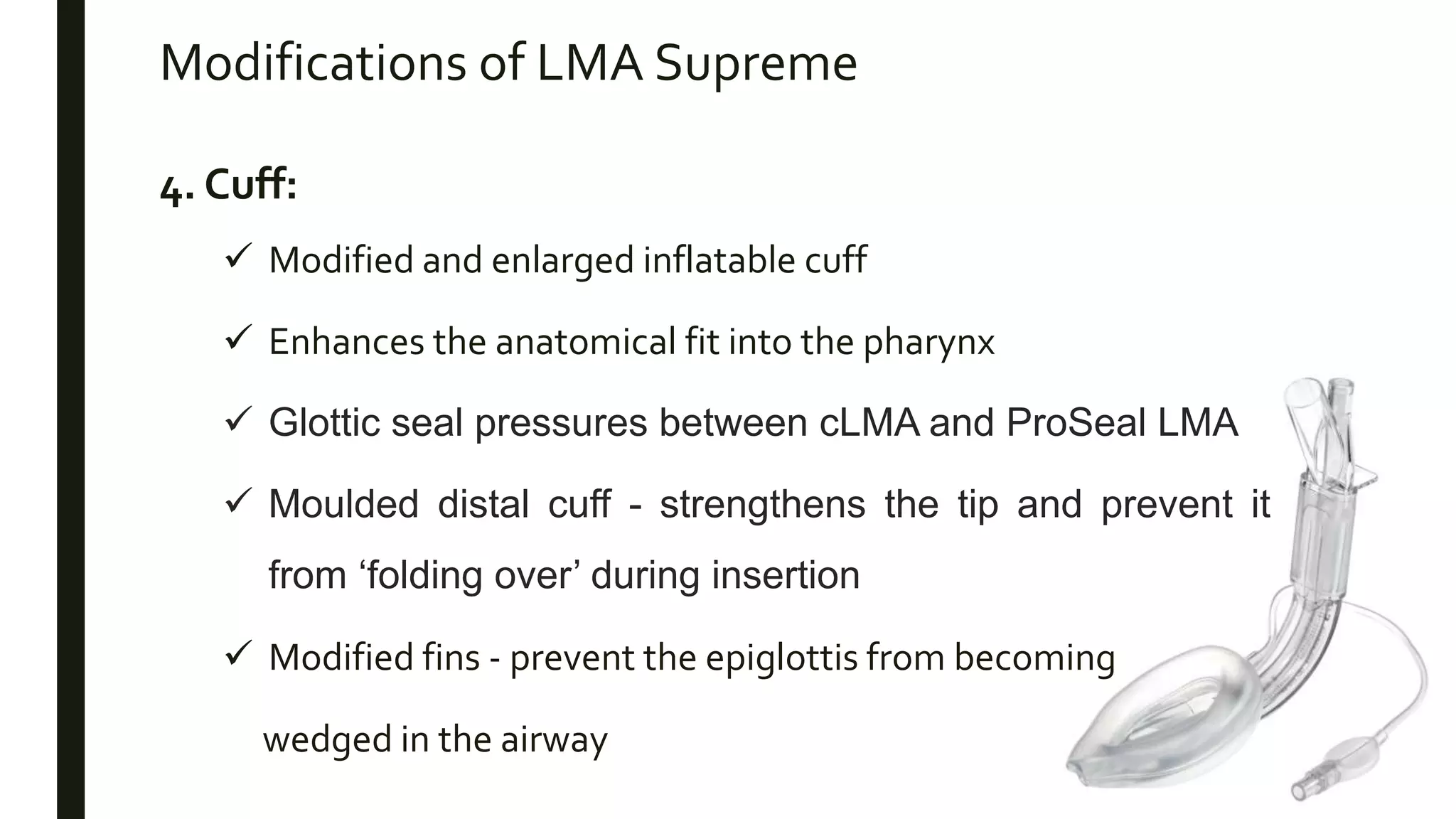 Modifications of LMA Supreme

4. Cuff:

✓ Modified and enlarged inflatable cuff

✓ Enhances the anatomical fit into the pharynx

✓ Glottic seal pressures between cLMA and ProSeal LMA

✓ Moulded distal cuff - strengthens the tip and prevent it from ‘folding over’ during insertion

✓ Modified fins - prevent the epiglottis from becoming wedged in the airway